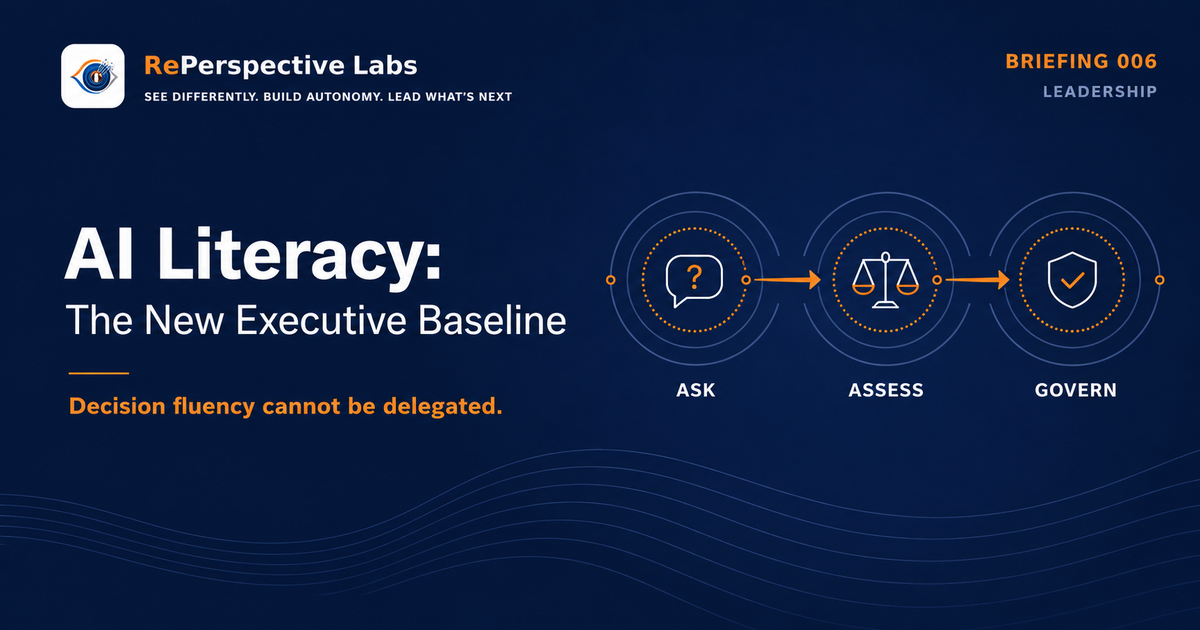 RePerspective Labs
SEE DIFFERENTLY. BUILD AUTONOMY. LEAD WHAT'S NEXT

BRIEFING 006
LEADERSHIP

AI Literacy:
The New Executive Baseline

Decision fluency cannot be delegated.

?

ASK

ASSESS

GOVERN